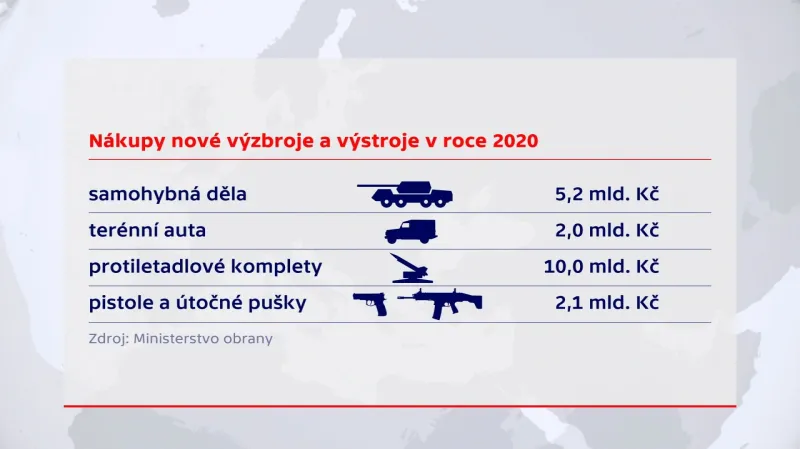 Nákupy nové výzbroje a výstroje v roce 2020

| | |
|---|---|
| samohybná děla | 5,2 mld. Kč |
| terénní auta | 2,0 mld. Kč |
| protiletadlové komplety | 10,0 mld. Kč |
| pistole a útočné pušky | 2,1 mld. Kč |

Zdroj: Ministerstvo obrany